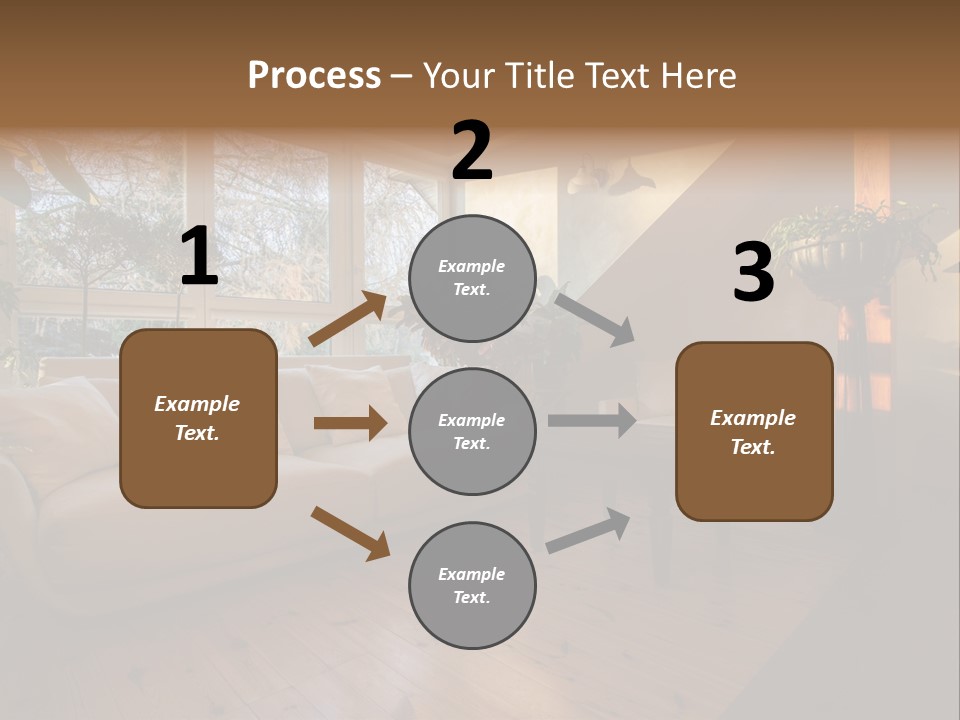 Process – Your Title Text Here

1

Example Text.

2

Example Text.

Example Text.

Example Text.

3

Example Text.